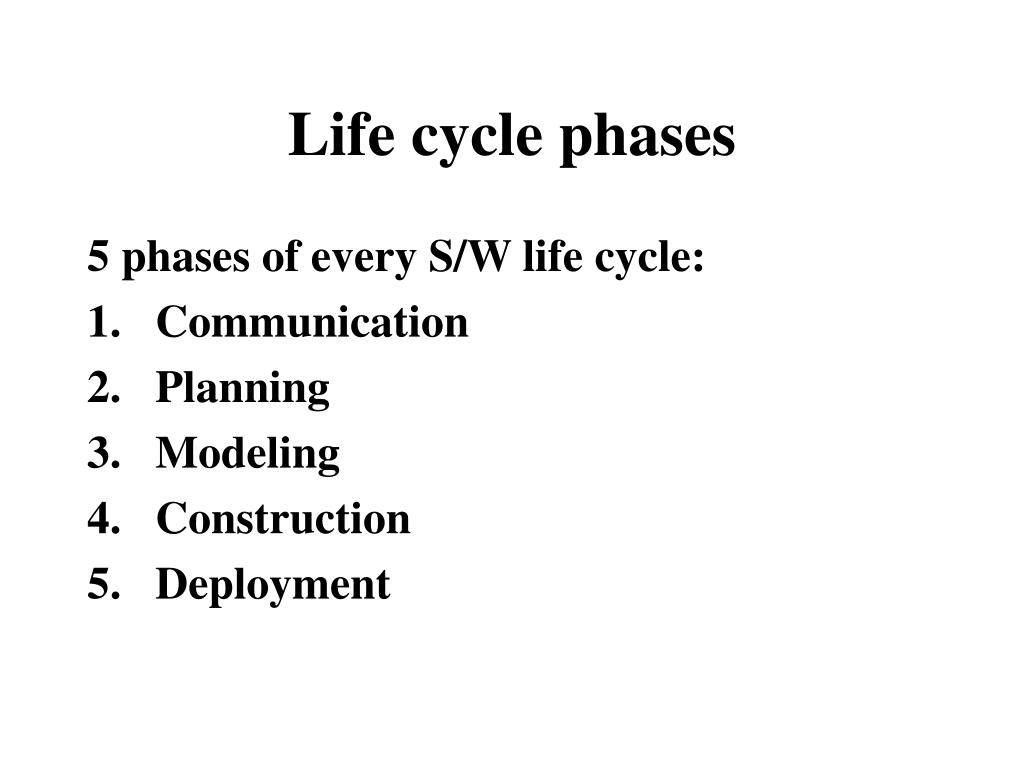 Life cycle phases

5 phases of every S/W life cycle:

1. Communication
2. Planning
3. Modeling
4. Construction
5. Deployment